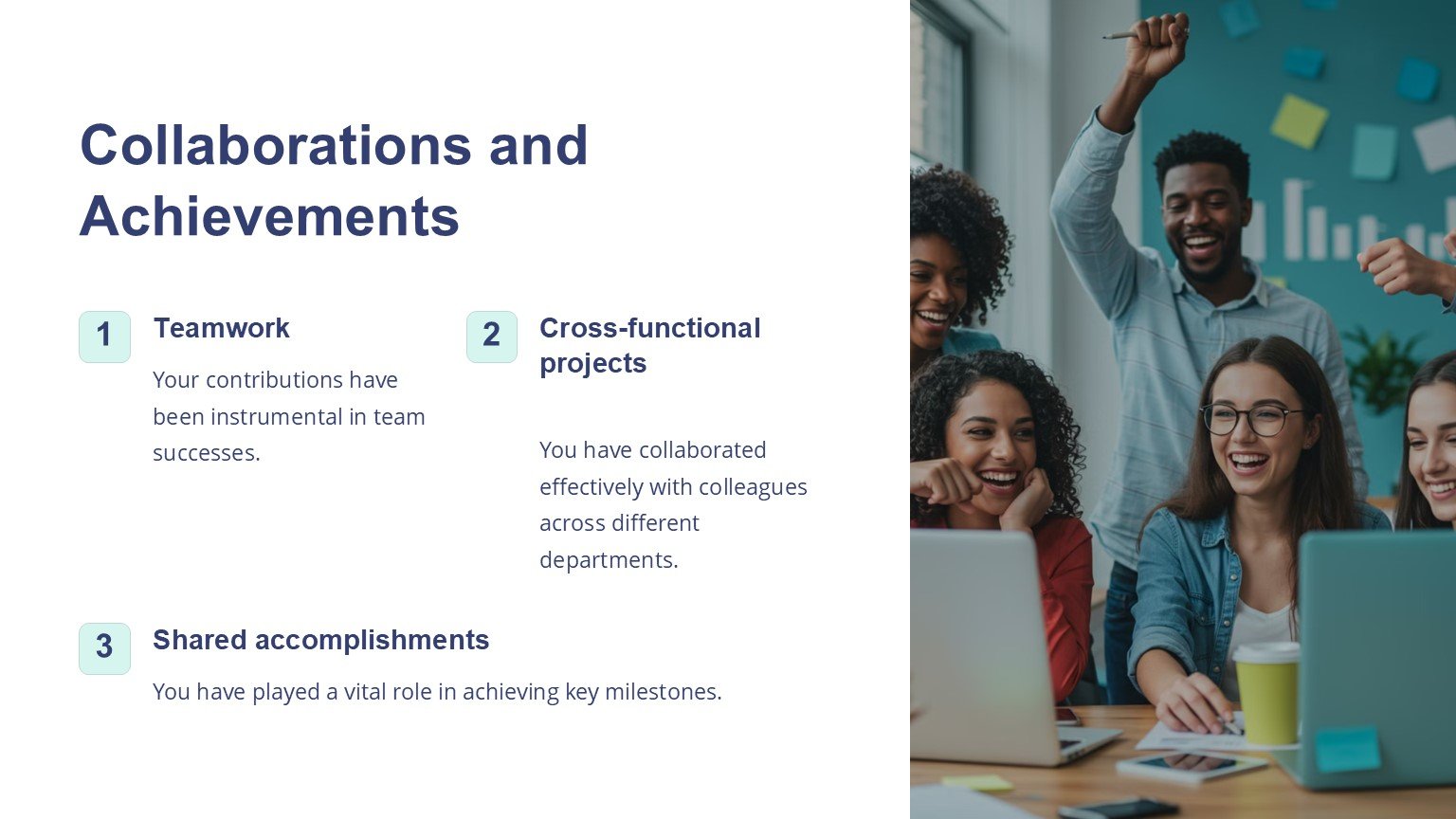 Collaborations and Achievements

1

Teamwork

Your contributions have been instrumental in team successes.

2

Cross-functional projects

You have collaborated effectively with colleagues across different departments.

3

Shared accomplishments

You have played a vital role in achieving key milestones.